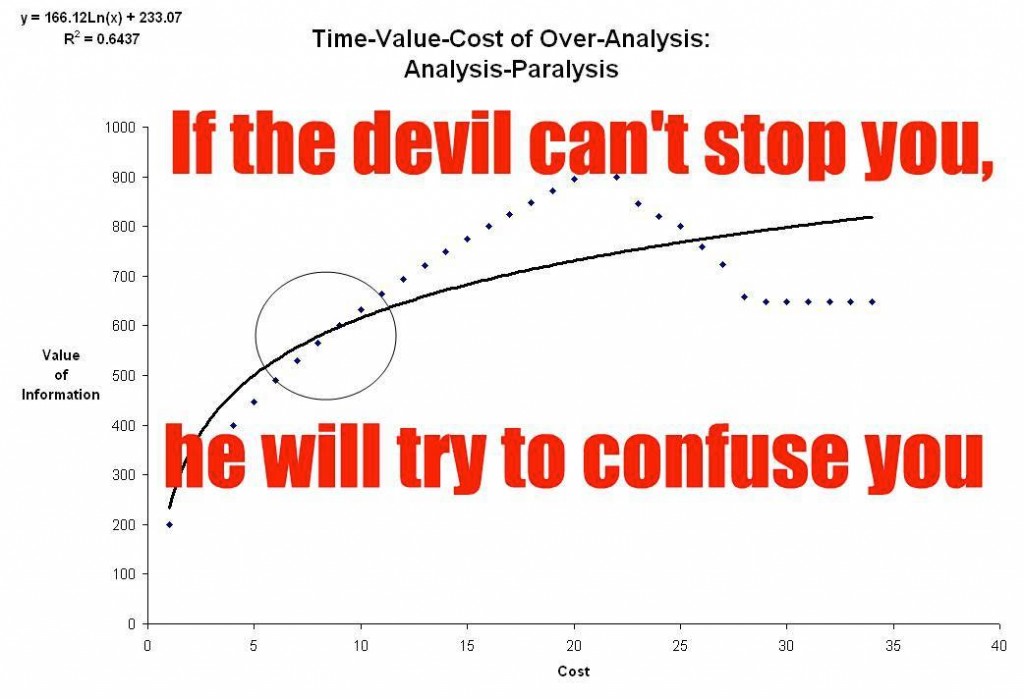 $y = 166.12Ln(x) + 233.07$
$R^2 = 0.6437$

Time-Value-Cost of Over-Analysis:
Analysis-Paralysis

If the devil can't stop you,

he will try to confuse you

1000
900
800
700
600
500
400
300
200
100
0

Value of Information

0 5 10 15 20 25 30 35 40

Cost